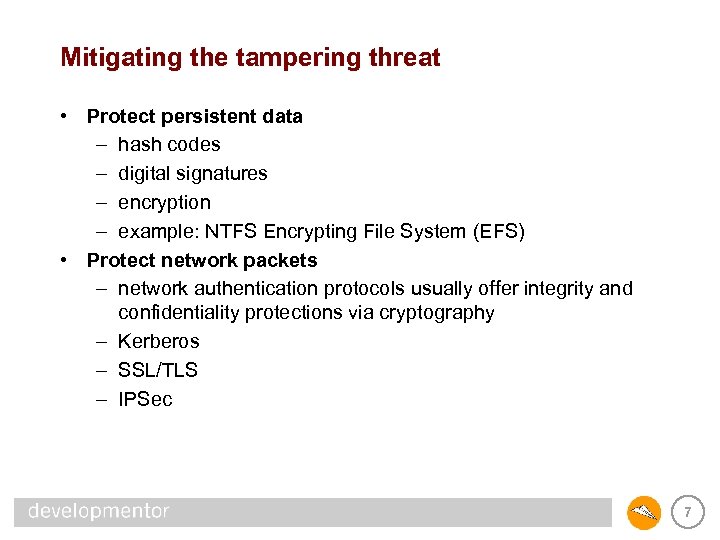 Mitigating the tampering threat

• Protect persistent data
 – hash codes
 – digital signatures
 – encryption
 – example: NTFS Encrypting File System (EFS)
• Protect network packets
 – network authentication protocols usually offer integrity and confidentiality protections via cryptography
 – Kerberos
 – SSL/TLS
 – IPSec

developmentor

7